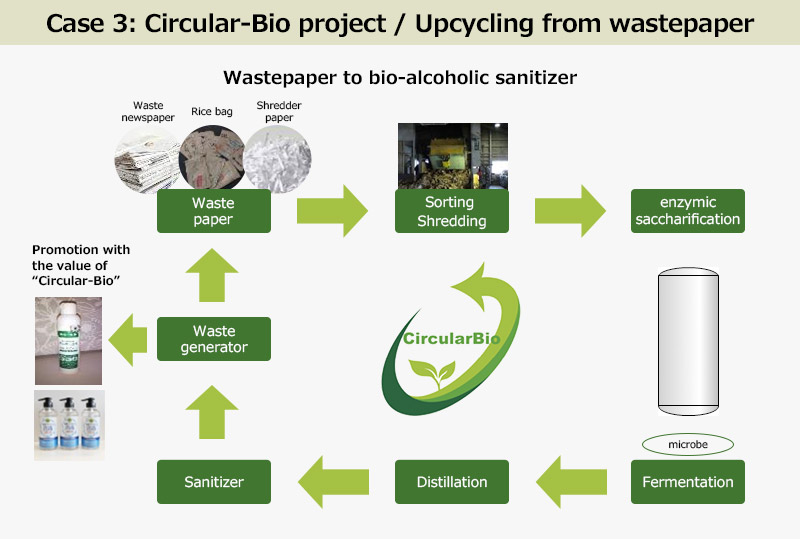 Case 3: Circular-Bio project / Upcycling from wastepaper

Wastepaper to bio-alcoholic sanitizer

Waste newspaper

Rice bag

Shredder paper

Waste paper

Sorting Shredding

enzymic saccharification

Promotion with the value of "Circular-Bio"

Waste generator

CircularBio

microbe

Sanitizer

Distillation

Fermentation